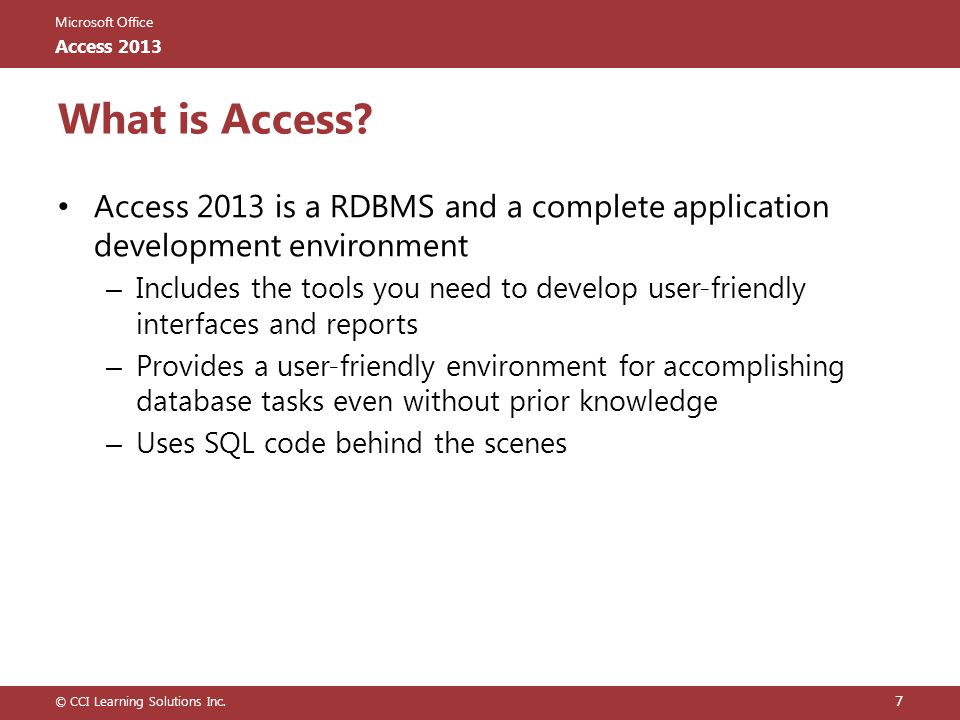 Microsoft Office
Access 2013

What is Access?

• Access 2013 is a RDBMS and a complete application development environment
– Includes the tools you need to develop user-friendly interfaces and reports
– Provides a user-friendly environment for accomplishing database tasks even without prior knowledge
– Uses SQL code behind the scenes

© CCI Learning Solutions Inc.
7